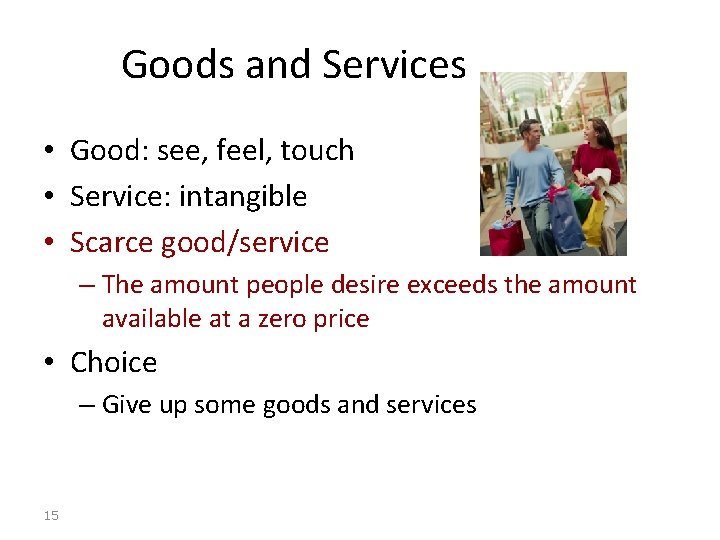 Goods and Services

• Good: see, feel, touch
• Service: intangible
• Scarce good/service
– The amount people desire exceeds the amount available at a zero price
• Choice
– Give up some goods and services

15